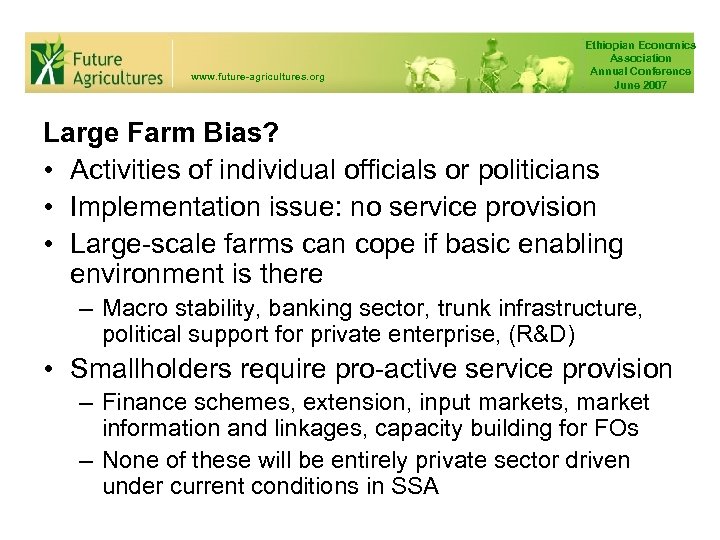 Future Agricultures

www.future-agricultures.org

Ethiopian Economics Association Annual Conference June 2007

Large Farm Bias?

• Activities of individual officials or politicians
• Implementation issue: no service provision
• Large-scale farms can cope if basic enabling environment is there
– Macro stability, banking sector, trunk infrastructure, political support for private enterprise, (R&D)
• Smallholders require pro-active service provision
– Finance schemes, extension, input markets, market information and linkages, capacity building for FOs
– None of these will be entirely private sector driven under current conditions in SSA